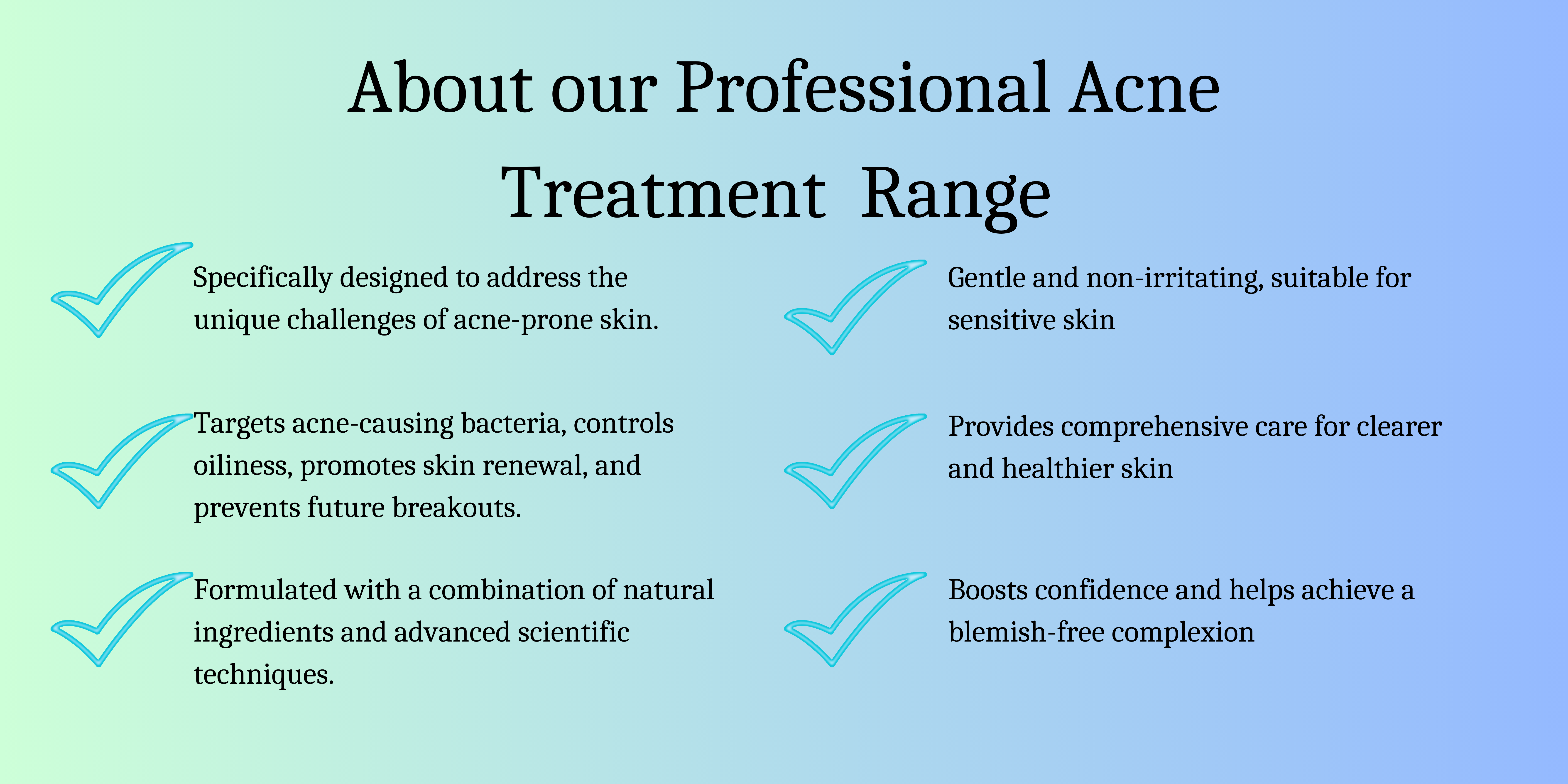 About our Professional Acne Treatment Range

Specifically designed to address the unique challenges of acne-prone skin.

Targets acne-causing bacteria, controls oiliness, promotes skin renewal, and prevents future breakouts.

Formulated with a combination of natural ingredients and advanced scientific techniques.

Gentle and non-irritating, suitable for sensitive skin

Provides comprehensive care for clearer and healthier skin

Boosts confidence and helps achieve a blemish-free complexion